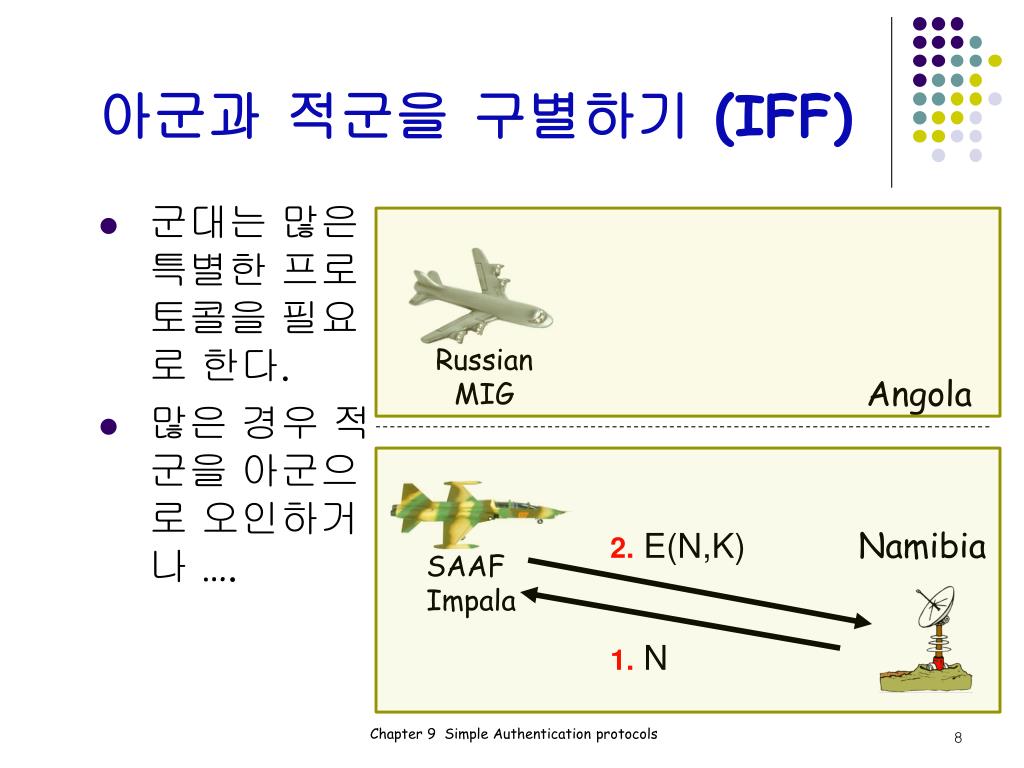 아군과 적군을 구별하기 (IFF)

- 군대는 많은 특별한 프로토콜을 필요로 한다.
- 많은 경우 적군을 아군으로 오인하거나 ....

Russian MIG

Angola

SAAF Impala

2. E(N,K)

Namibia

1. N

Chapter 9 Simple Authentication protocols

8